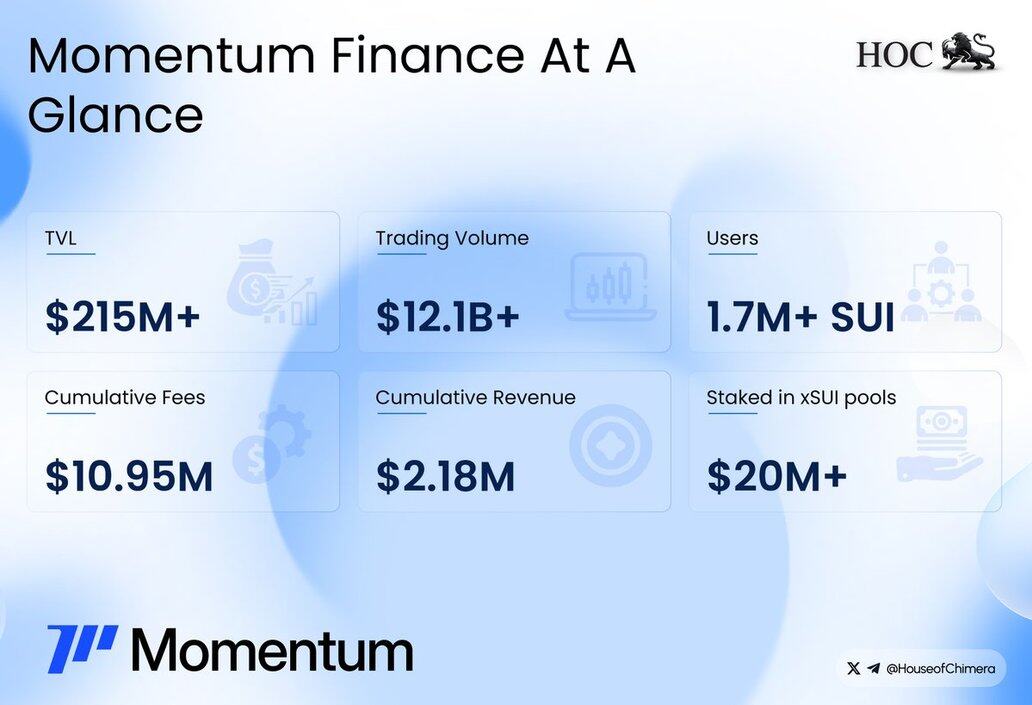 Momentum Finance At A Glance

HOC

TVL

$215M+

Trading Volume

$12.1B+

Users

1.7M+ SUI

Cumulative Fees

$10.95M

Cumulative Revenue

$2.18M

Staked in xSUI pools

$20M+

Momentum

@HouseofChimera